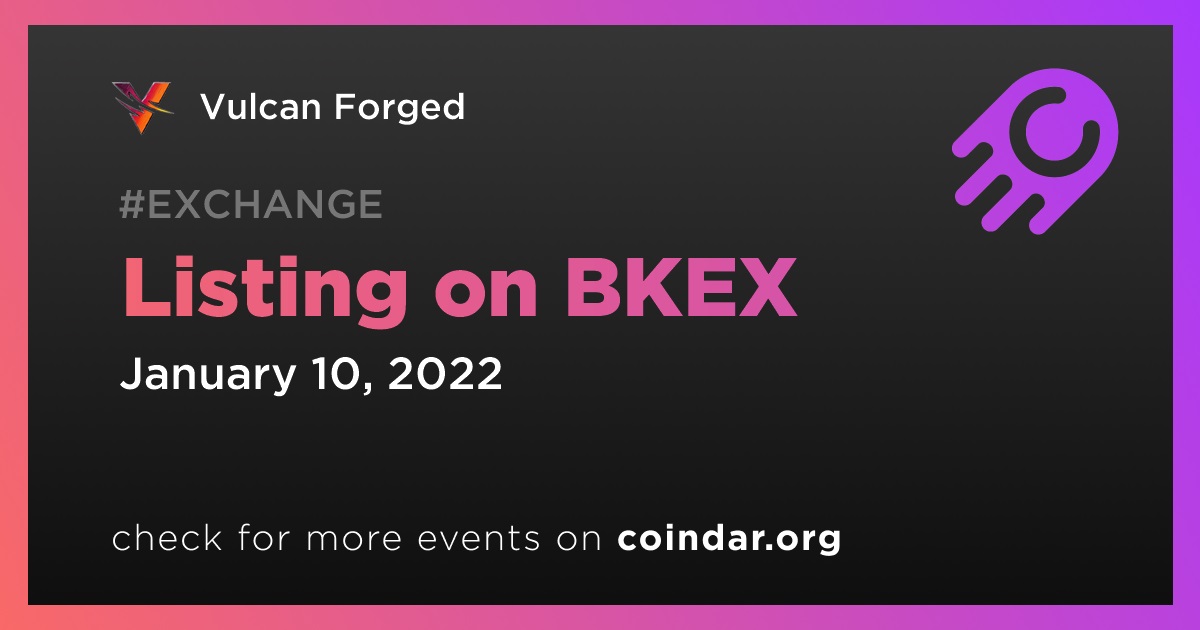 Vulcan Forged

#EXCHANGE

Listing on BKEX

January 10, 2022

check for more events on coindar.org